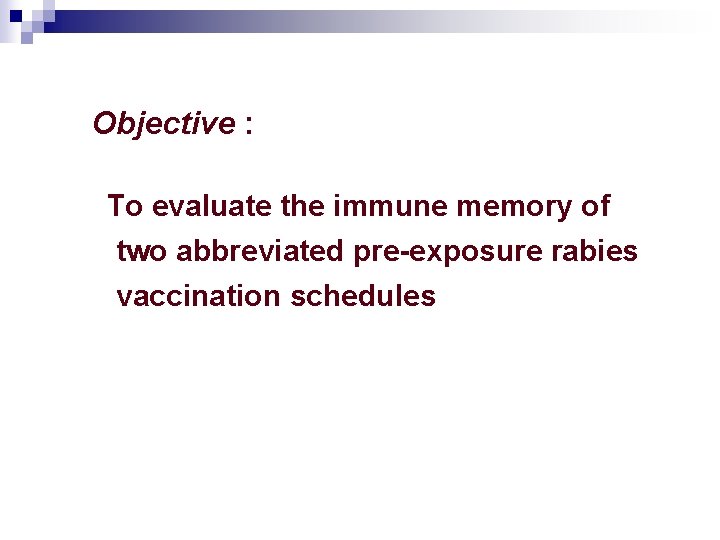 Objective :

To evaluate the immune memory of two abbreviated pre-exposure rabies vaccination schedules